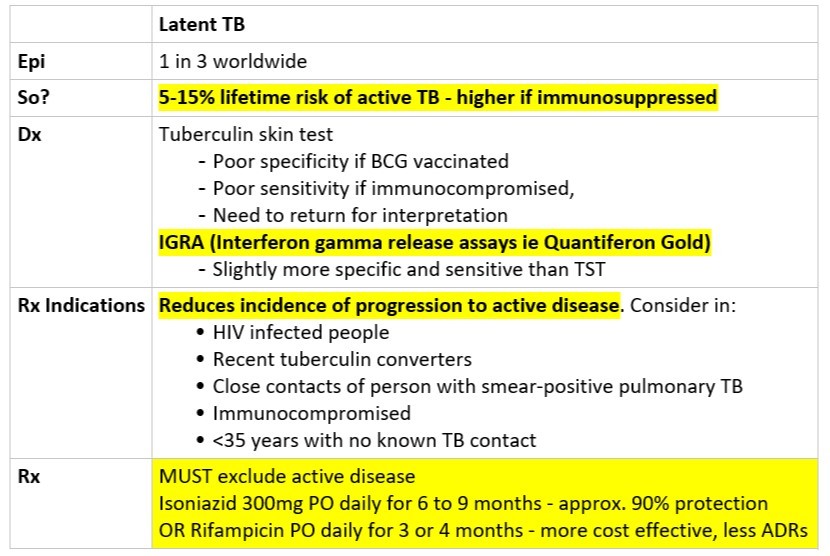 | | Latent TB |
|---|---|
| Epi | 1 in 3 worldwide |
| So? | 5-15% lifetime risk of active TB - higher if immunosuppressed |
| Dx | Tuberculin skin test<br>- Poor specificity if BCG vaccinated<br>- Poor sensitivity if immunocompromised,<br>- Need to return for interpretation<br>IGRA (Interferon gamma release assays ie Quantiferon Gold)<br>- Slightly more specific and sensitive than TST |
| Rx Indications | Reduces incidence of progression to active disease. Consider in:<br>• HIV infected people<br>• Recent tuberculin converters<br>• Close contacts of person with smear-positive pulmonary TB<br>• Immunocompromised<br>• <35 years with no known TB contact |
| Rx | MUST exclude active disease<br>Isoniazid 300mg PO daily for 6 to 9 months - approx. 90% protection<br>OR Rifampicin PO daily for 3 or 4 months - more cost effective, less ADRs |